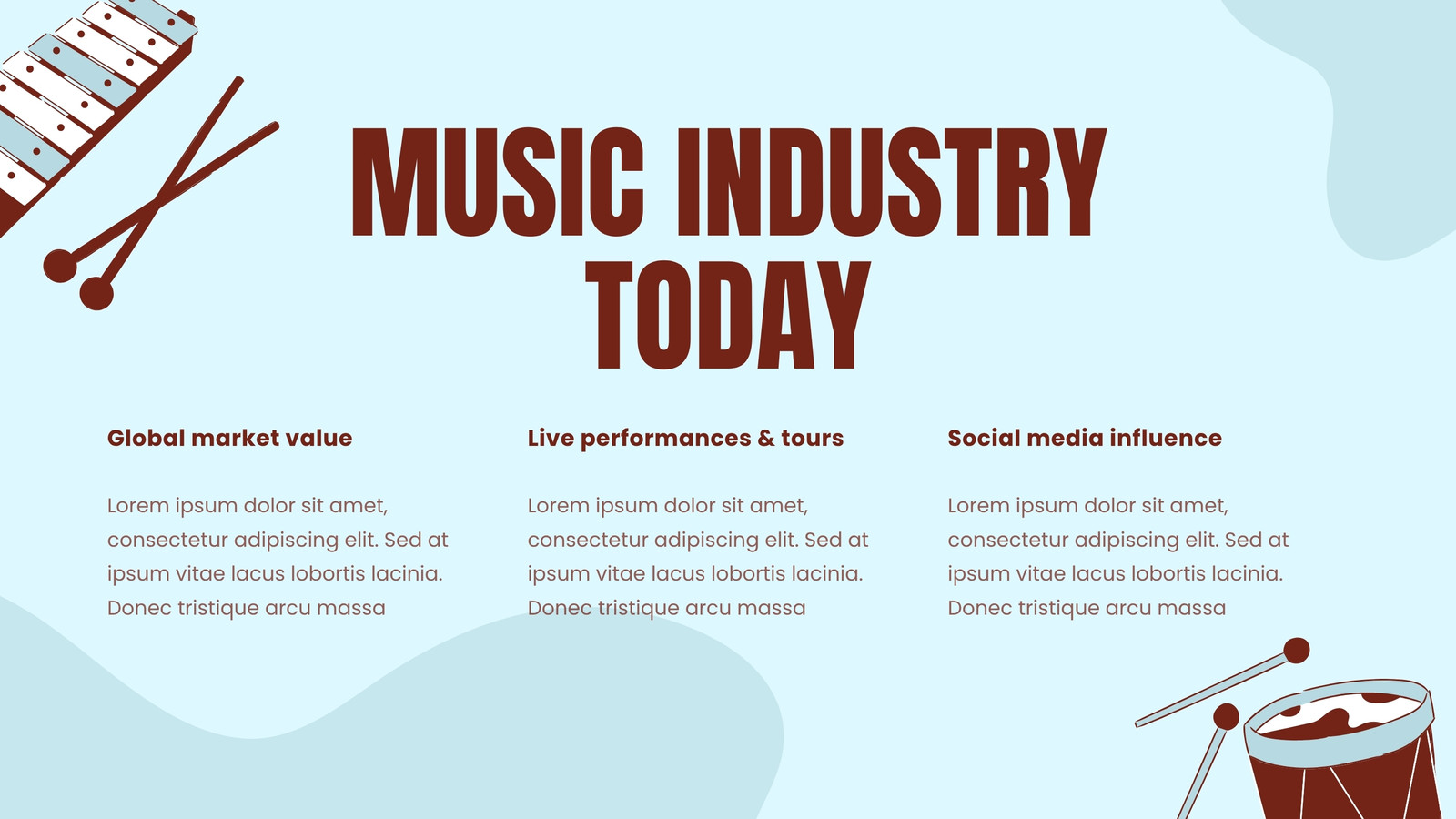 MUSIC INDUSTRY TODAY

Global market value

Lorem ipsum dolor sit amet, consectetur adipiscing elit. Sed at ipsum vitae lacus lobortis lacinia. Donec tristique arcu massa

Live performances & tours

Lorem ipsum dolor sit amet, consectetur adipiscing elit. Sed at ipsum vitae lacus lobortis lacinia. Donec tristique arcu massa

Social media influence

Lorem ipsum dolor sit amet, consectetur adipiscing elit. Sed at ipsum vitae lacus lobortis lacinia. Donec tristique arcu massa